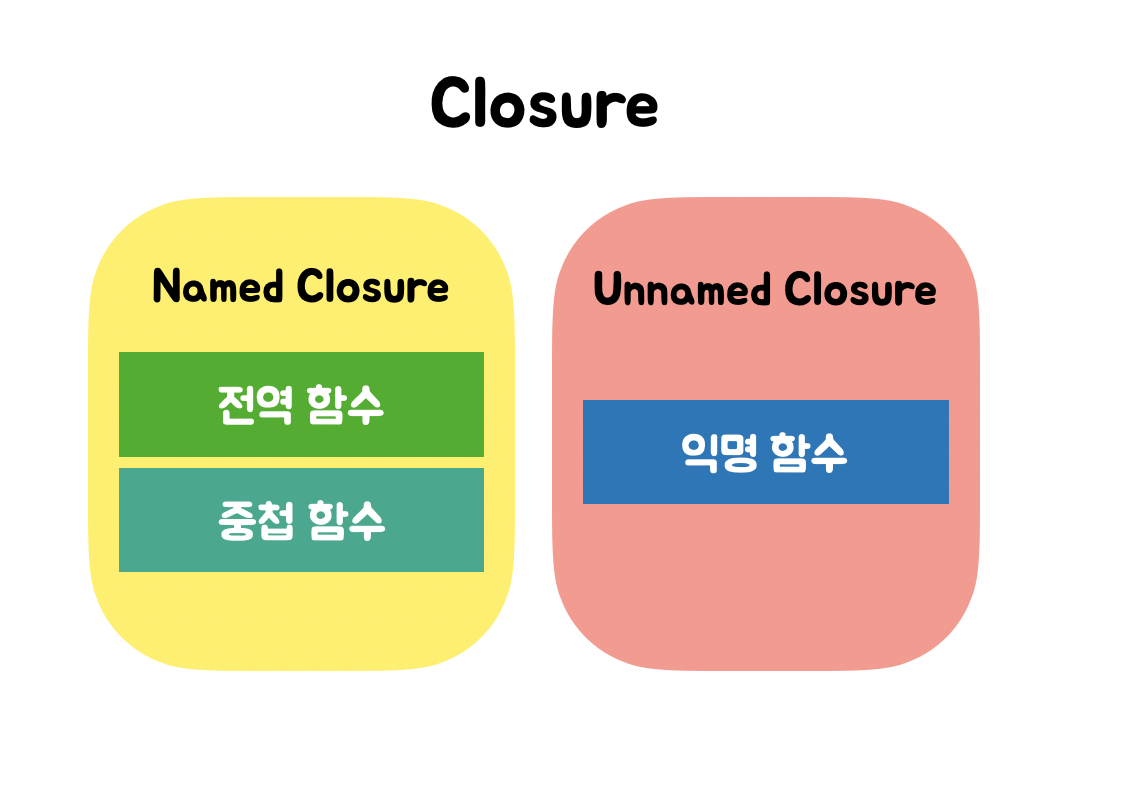 Closure

Named Closure

전역 함수

중첩 함수

Unnamed Closure

익명 함수